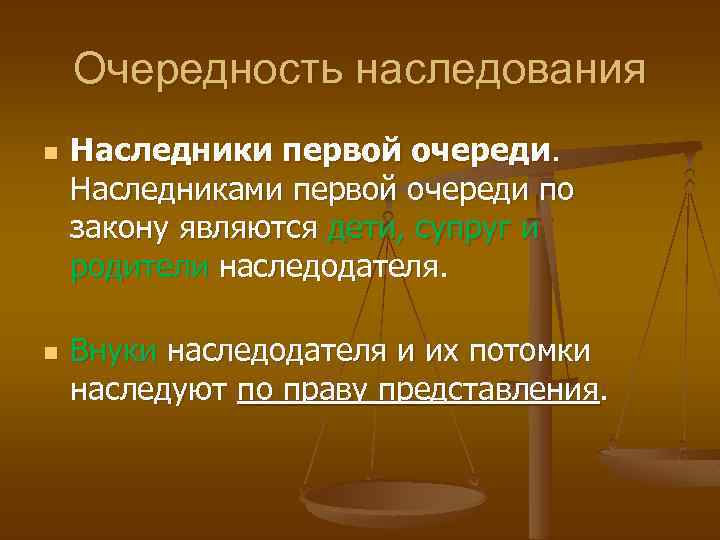 Очередность наследования

Наследники первой очереди. Наследниками первой очереди по закону являются дети, супруг и родители наследодателя.

Внуки наследодателя и их потомки наследуют по праву представления.